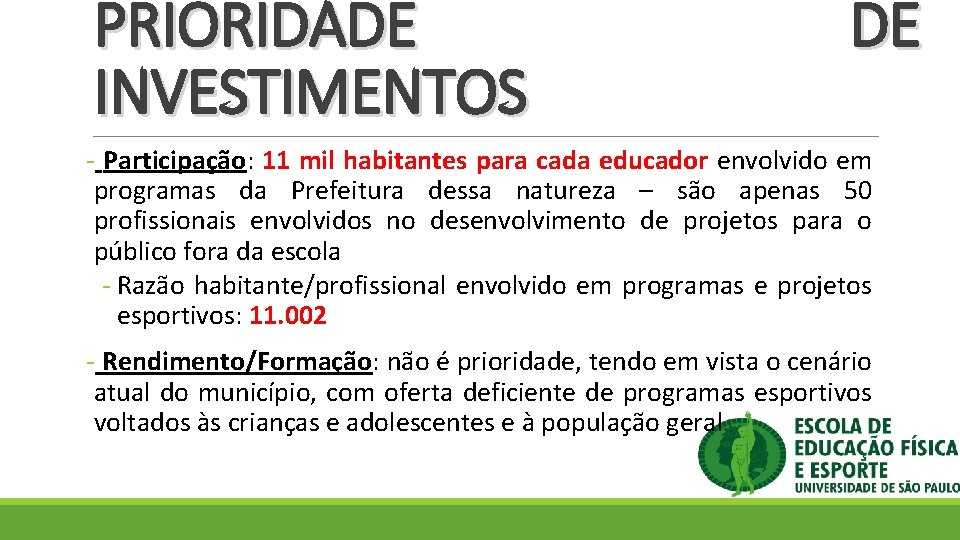 PRIORIDADE DE INVESTIMENTOS

- Participação: 11 mil habitantes para cada educador envolvido em programas da Prefeitura dessa natureza – são apenas 50 profissionais envolvidos no desenvolvimento de projetos para o público fora da escola

- Razão habitante/profissional envolvido em programas e projetos esportivos: 11.002

- Rendimento/Formação: não é prioridade, tendo em vista o cenário atual do município, com oferta deficiente de programas esportivos voltados às crianças e adolescentes e à população geral

ESCOLA DE EDUCAÇÃO FÍSICA E ESPORTE
UNIVERSIDADE DE SÃO PAULO